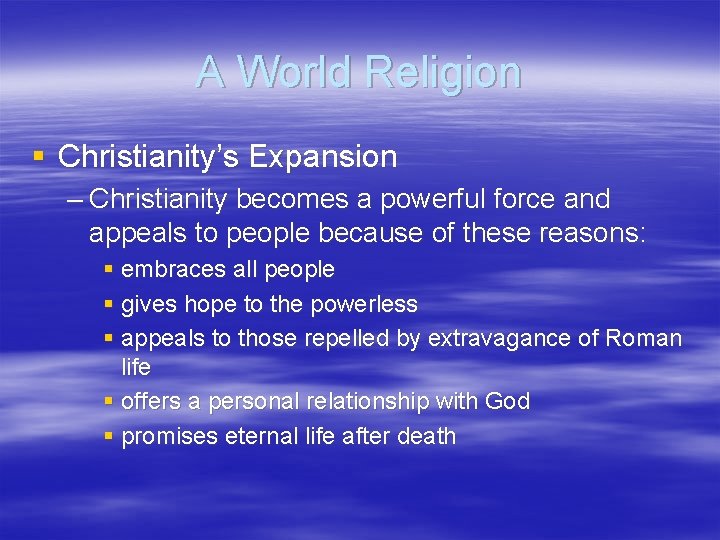 A World Religion

▪ Christianity's Expansion

– Christianity becomes a powerful force and appeals to people because of these reasons:

▪ embraces all people
▪ gives hope to the powerless
▪ appeals to those repelled by extravagance of Roman life
▪ offers a personal relationship with God
▪ promises eternal life after death